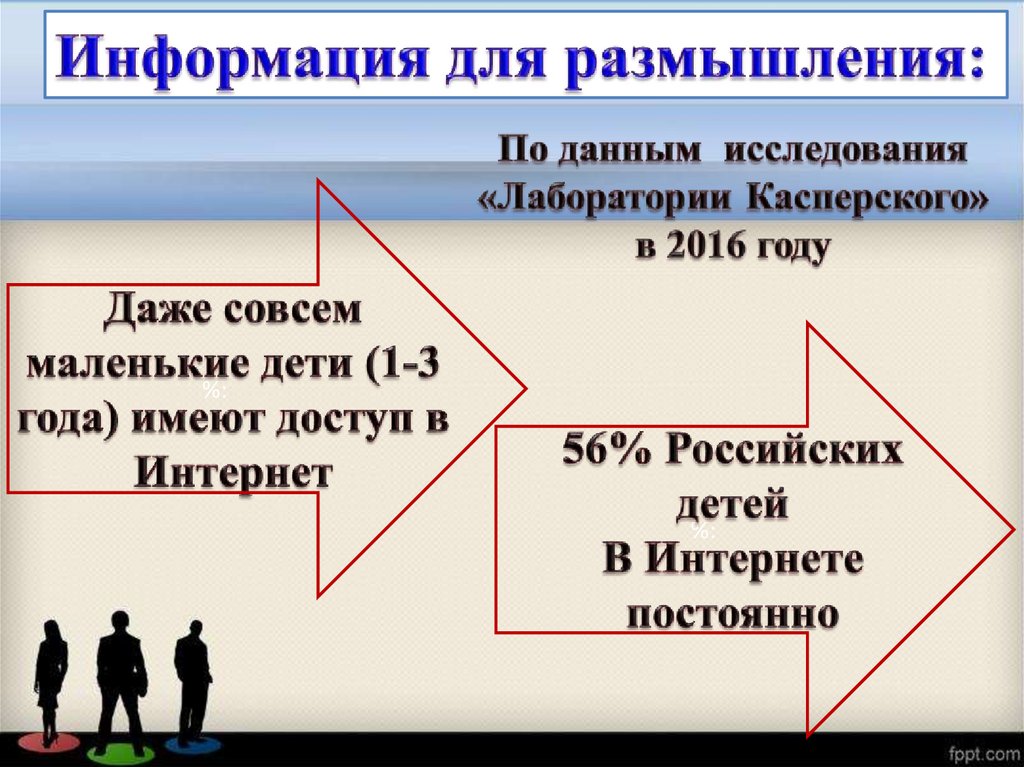 Информация для размышления:

По данным исследования «Лаборатории Касперского» в 2016 году

Даже совсем маленькие дети (1-3 года) имеют доступ в Интернет

%.

56% Российских детей В Интернете постоянно

%.

fppt.com